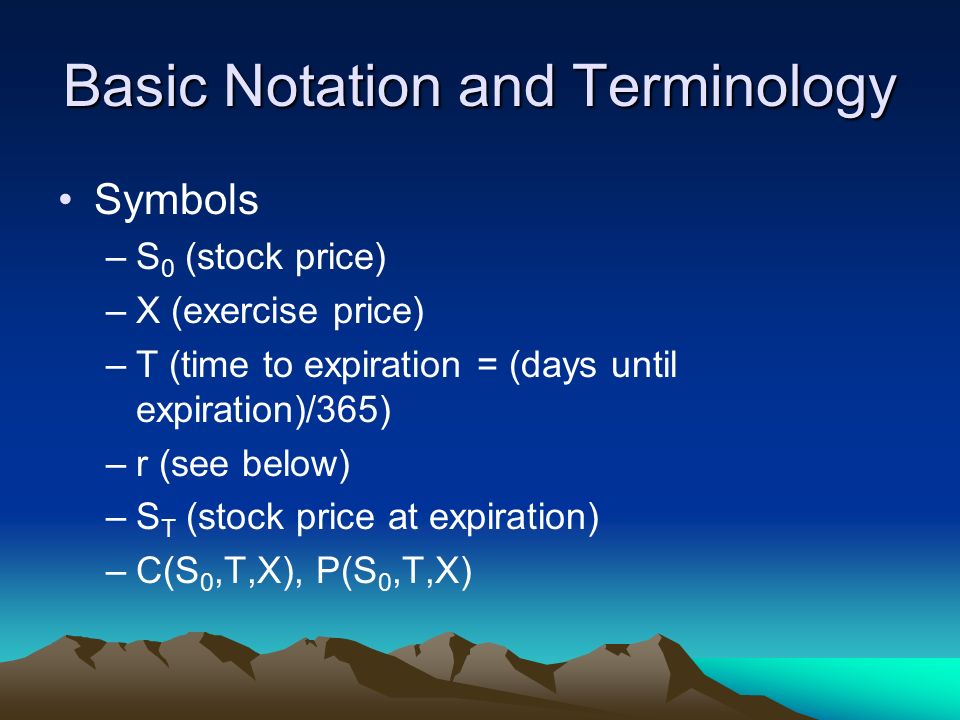 Basic Notation and Terminology

• Symbols
– $S_0$ (stock price)
– X (exercise price)
– T (time to expiration = (days until expiration)/365)
– r (see below)
– $S_T$ (stock price at expiration)
– $C(S_0,T,X)$, $P(S_0,T,X)$